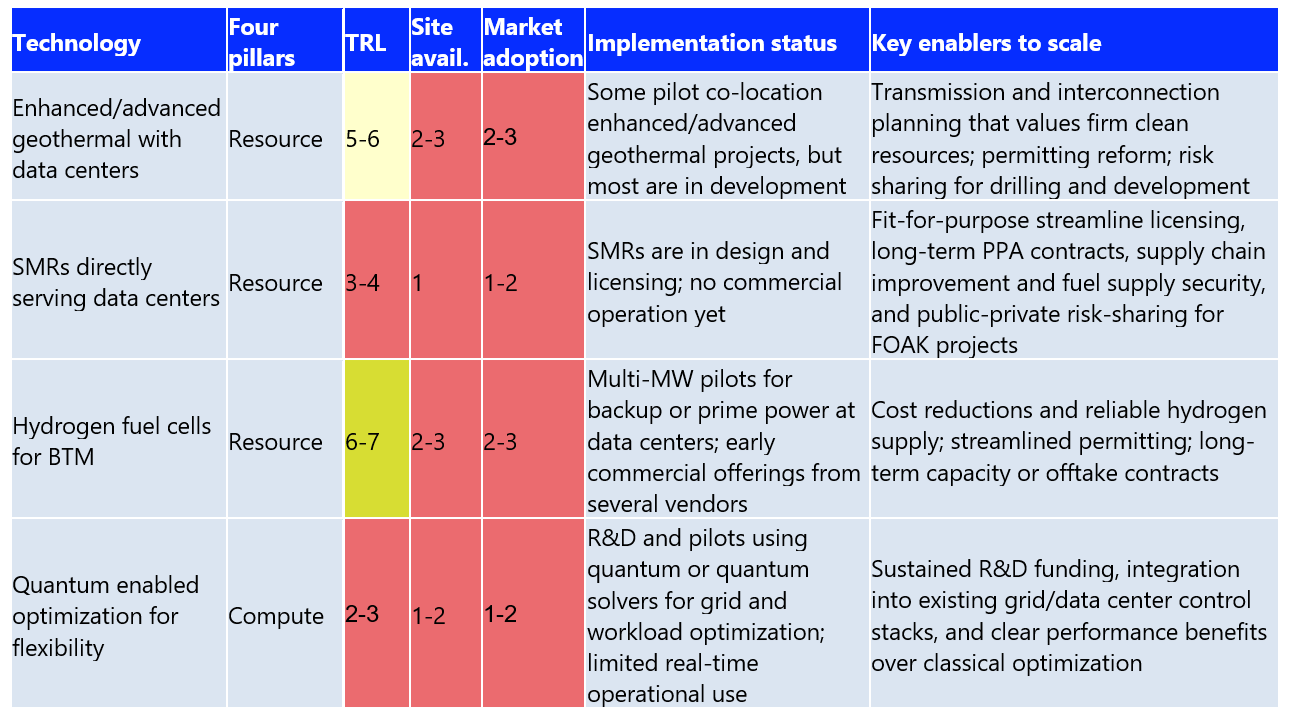 | Technology | Four pillars | TRL | Site avail. | Market adoption | Implementation status | Key enablers to scale |
|---|---|---|---|---|---|---|
| Enhanced/advanced geothermal with data centers | Resource | 5-6 | 2-3 | 2-3 | Some pilot co-location enhanced/advanced geothermal projects, but most are in development | Transmission and interconnection planning that values firm clean resources; permitting reform; risk sharing for drilling and development |
| SMRs directly serving data centers | Resource | 3-4 | 1 | 1-2 | SMRs are in design and licensing; no commercial operation yet | Fit-for-purpose streamline licensing, long-term PPA contracts, supply chain improvement and fuel supply security, and public-private risk-sharing for FOAK projects |
| Hydrogen fuel cells for BTM | Resource | 6-7 | 2-3 | 2-3 | Multi-MW pilots for backup or prime power at data centers; early commercial offerings from several vendors | Cost reductions and reliable hydrogen supply; streamlined permitting; long-term capacity or offtake contracts |
| Quantum enabled optimization for flexibility | Compute | 2-3 | 1-2 | 1-2 | R&D and pilots using quantum or quantum solvers for grid and workload optimization; limited real-time operational use | Sustained R&D funding, integration into existing grid/data center control stacks, and clear performance benefits over classical optimization |